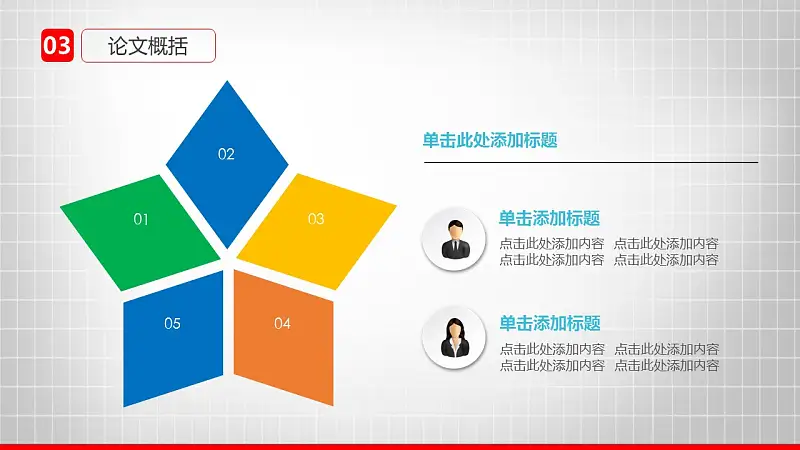 03 论文概括

02

01

03

05

04

单击此处添加标题

单击添加标题

点击此处添加内容 点击此处添加内容
点击此处添加内容 点击此处添加内容

单击添加标题

点击此处添加内容 点击此处添加内容
点击此处添加内容 点击此处添加内容